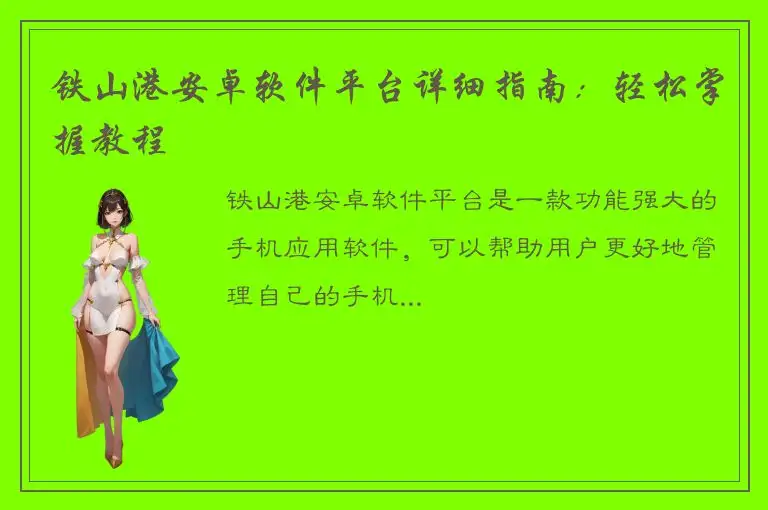 铁山港安卓软件平台详细指南：轻松掌握教程

铁山港安卓软件平台是一款功能强大的手机应用软件，可以帮助用户更好地管理自己的手机...